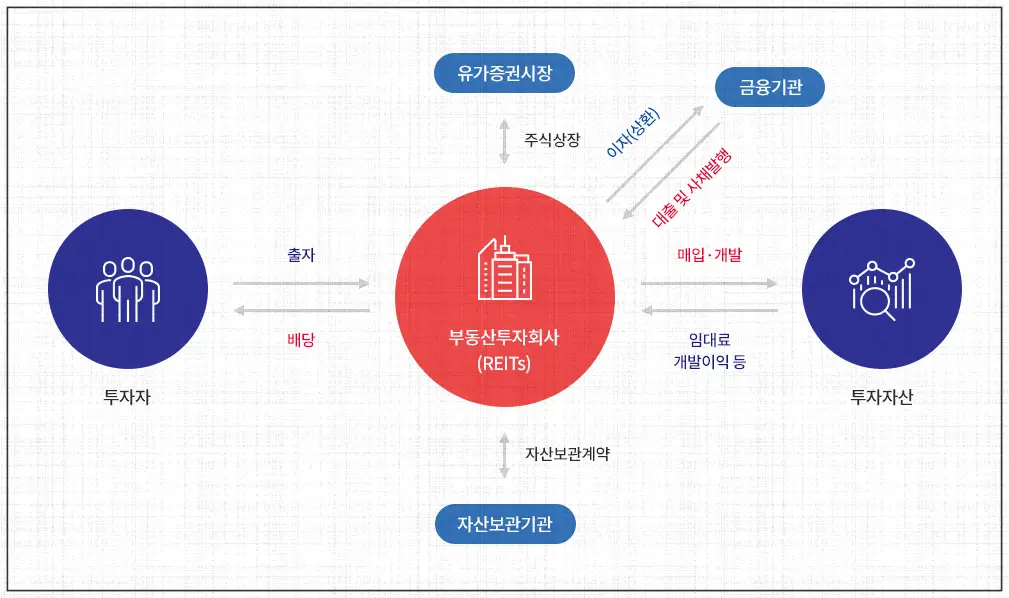 유가증권시장

금융기관

주식상장

이자(상환)

대출 및 사채발행

출자

배당

부동산투자회사
(REITs)

매입·개발

임대료
개발이익 등

투자자

투자자산

자산보관계약

자산보관기관